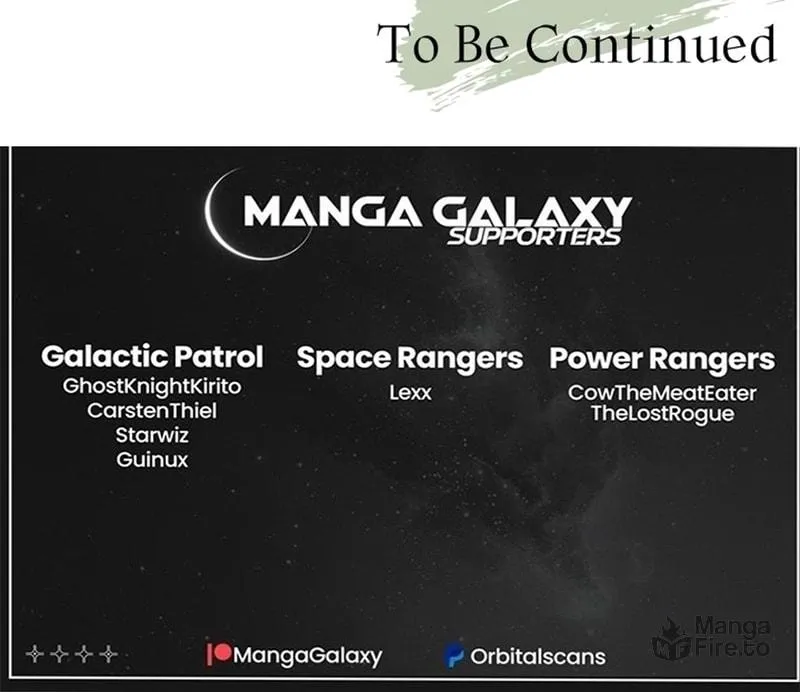 To Be Continued

MANGA GALAXY
SUPPORTERS

Galactic Patrol
GhostKnightKirito
CarstenThiel
Starwiz
Guinux

Space Rangers
Lexx

Power Rangers
CowTheMeatEater
TheLostRogue

MangaGalaxy
Orbitalscans

Manga
Fire.to